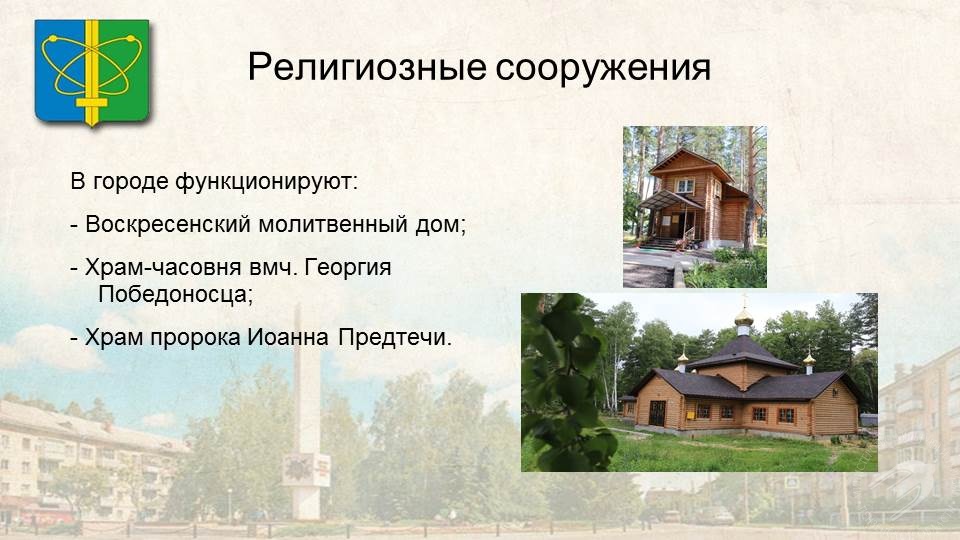 Религиозные сооружения

В городе функционируют:

- Воскресенский молитвенный дом;

- Храм-часовня вмч. Георгия Победоносца;

- Храм пророка Иоанна Предтечи.